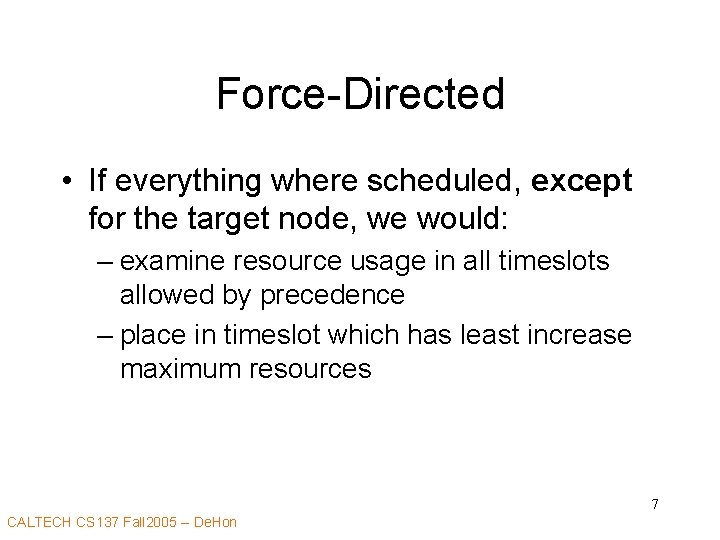 Force-Directed

• If everything where scheduled, except for the target node, we would:
  – examine resource usage in all timeslots allowed by precedence
  – place in timeslot which has least increase maximum resources

7

CALTECH CS137 Fall2005 – DeHon